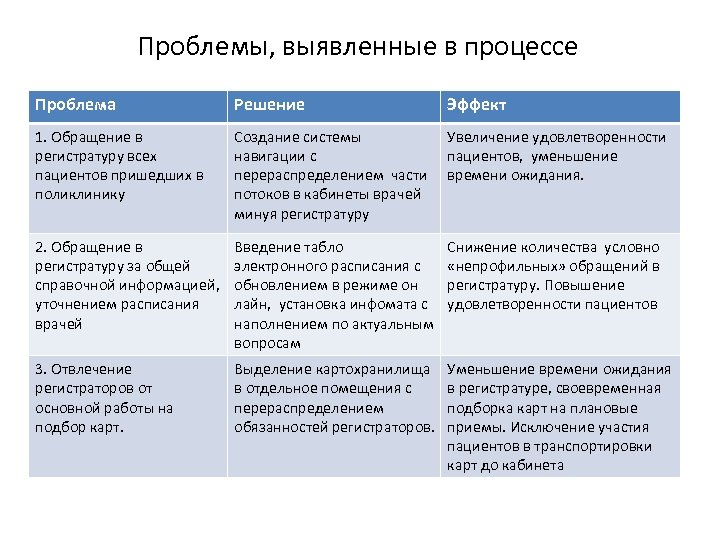 Проблемы, выявленные в процессе

| Проблема | Решение | Эффект |
|---|---|---|
| 1. Обращение в регистратуру всех пациентов пришедших в поликлинику | Создание системы навигации с перераспределением части потоков в кабинеты врачей минуя регистратуру | Увеличение удовлетворенности пациентов, уменьшение времени ожидания. |
| 2. Обращение в регистратуру за общей справочной информацией, уточнением расписания врачей | Введение табло электронного расписания с обновлением в режиме он лайн, установка инфомата с наполнением по актуальным вопросам | Снижение количества условно «непрофильных» обращений в регистратуру. Повышение удовлетворенности пациентов |
| 3. Отвлечение регистраторов от основной работы на подбор карт. | Выделение картохранилища в отдельное помещения с перераспределением обязанностей регистраторов. | Уменьшение времени ожидания в регистратуре, своевременная подборка карт на плановые приемы. Исключение участия пациентов в транспортировки карт до кабинета |